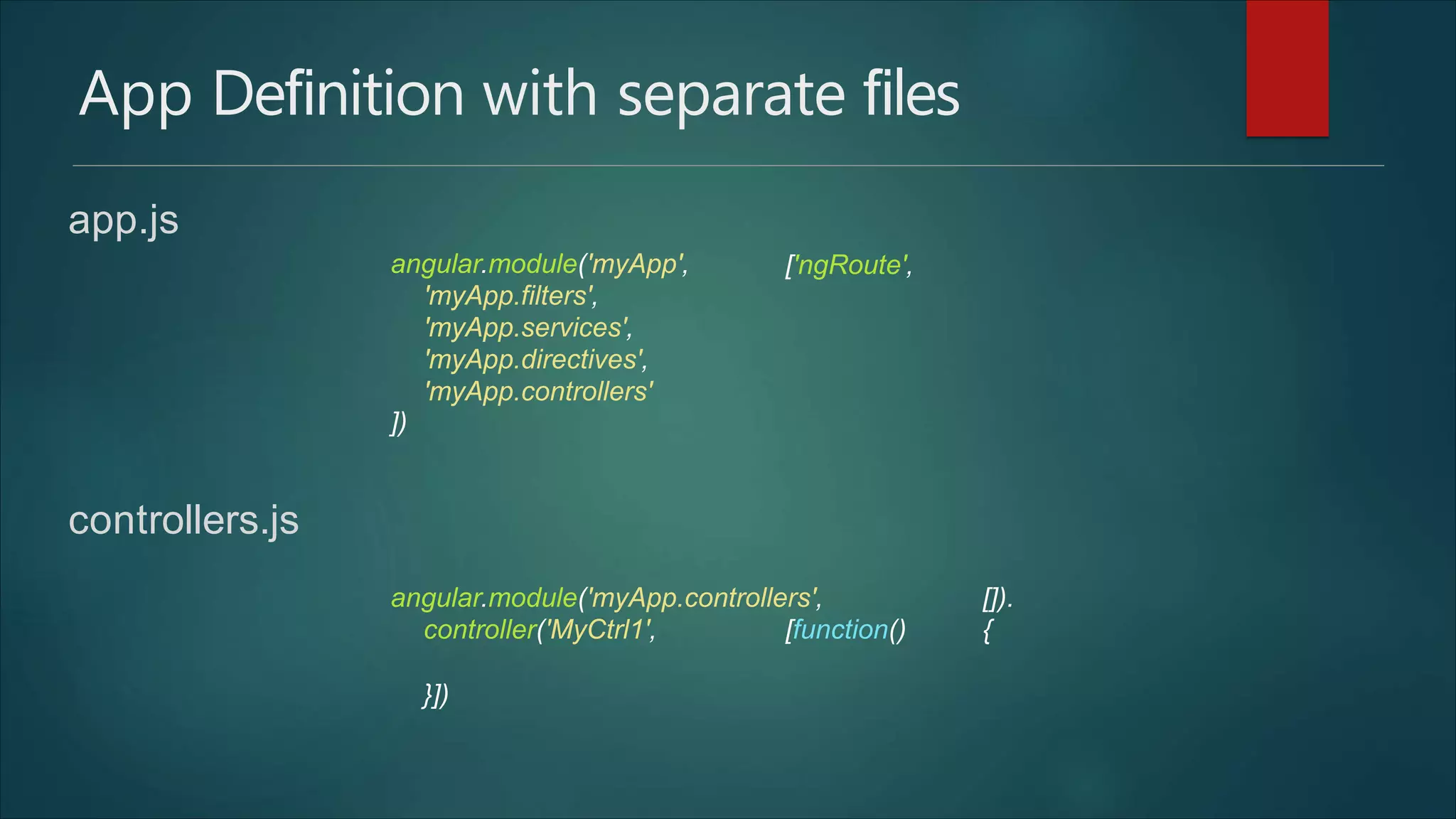 App Definition with separate files

app.js

angular.module('myApp', ['ngRoute',
'myApp.filters',
'myApp.services',
'myApp.directives',
'myApp.controllers'
])

controllers.js

angular.module('myApp.controllers', []).
controller('MyCtrl1', [function() {

}])